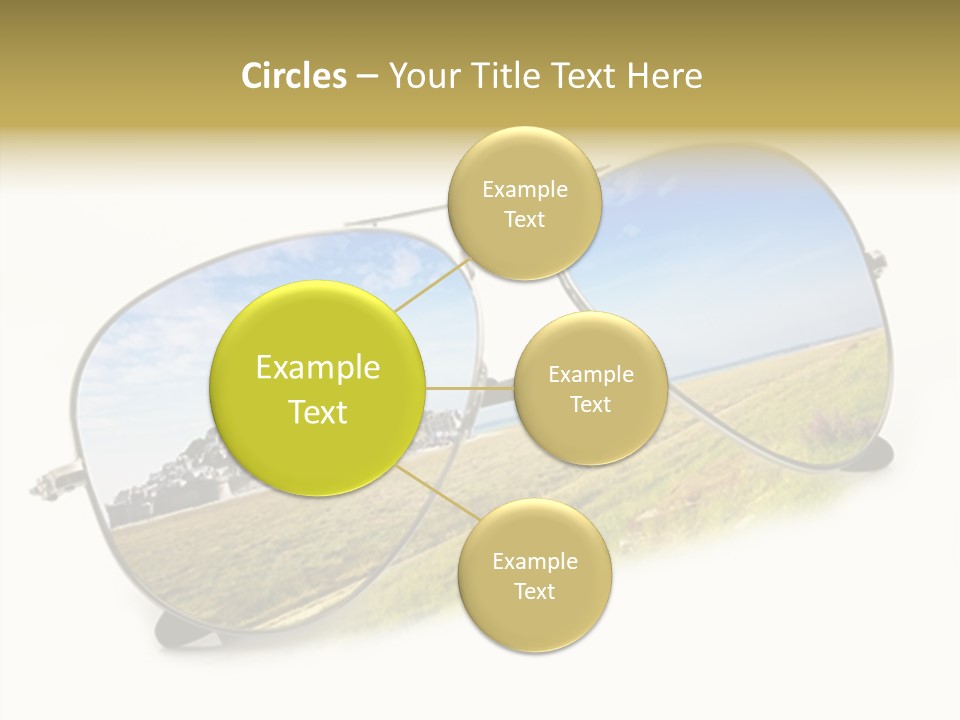 Circles – Your Title Text Here

Example Text

Example Text

Example Text

Example Text